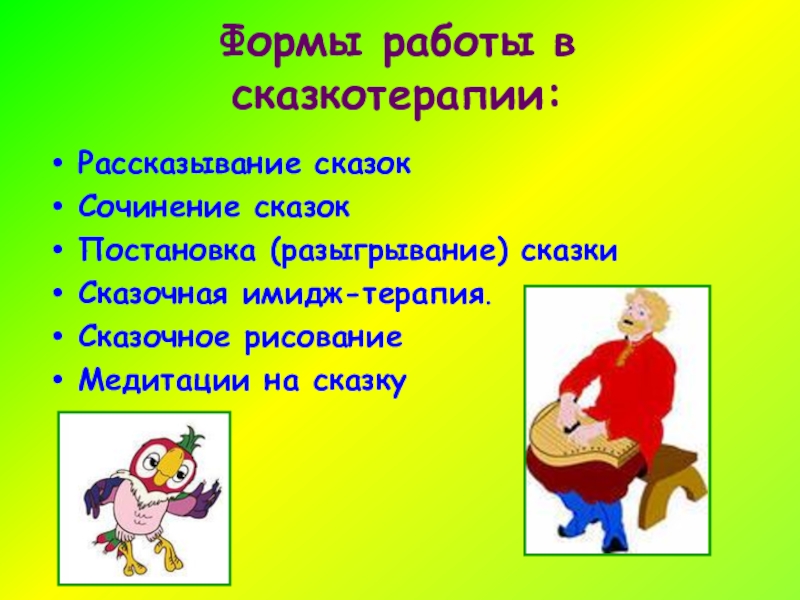 Формы работы в сказкотерапии:

• Рассказывание сказок
• Сочинение сказок
• Постановка (разыгрывание) сказки
• Сказочная имидж-терапия.
• Сказочное рисование
• Медитации на сказку